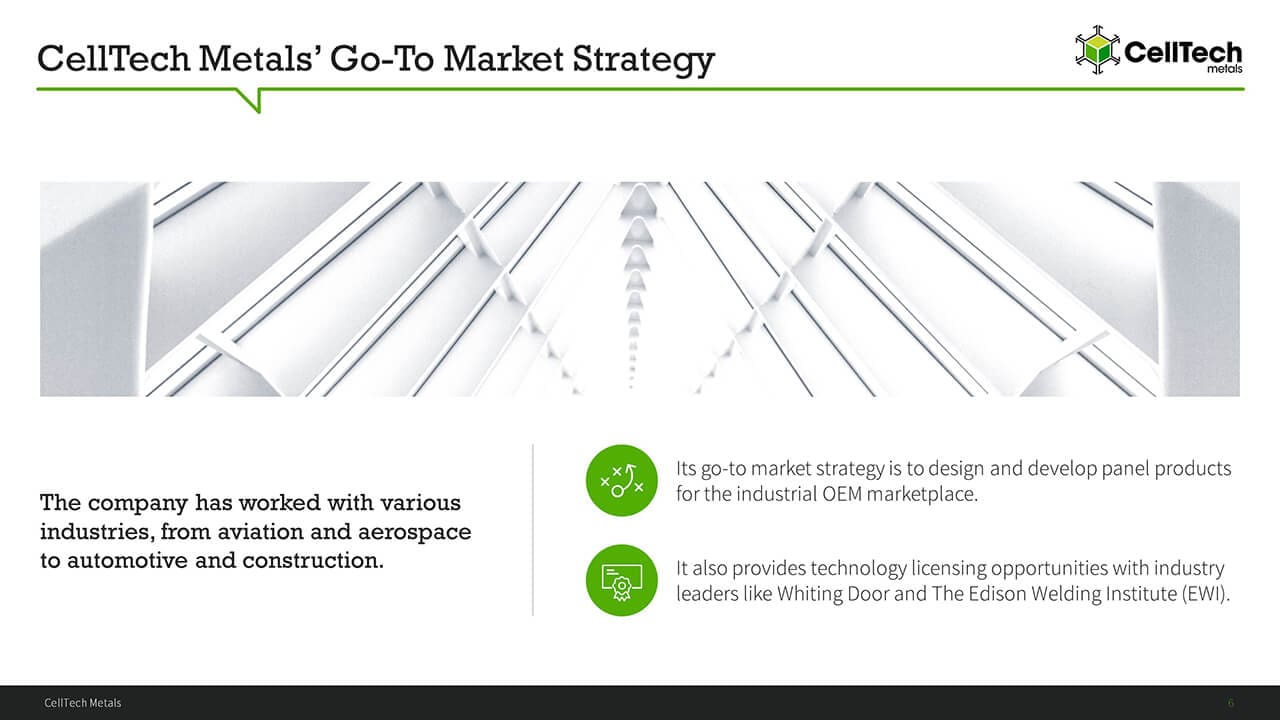 CellTech Metals' Go-To Market Strategy

CellTech metals

The company has worked with various industries, from aviation and aerospace to automotive and construction.

Its go-to market strategy is to design and develop panel products for the industrial OEM marketplace.

It also provides technology licensing opportunities with industry leaders like Whiting Door and The Edison Welding Institute (EWI).

CellTech Metals

6